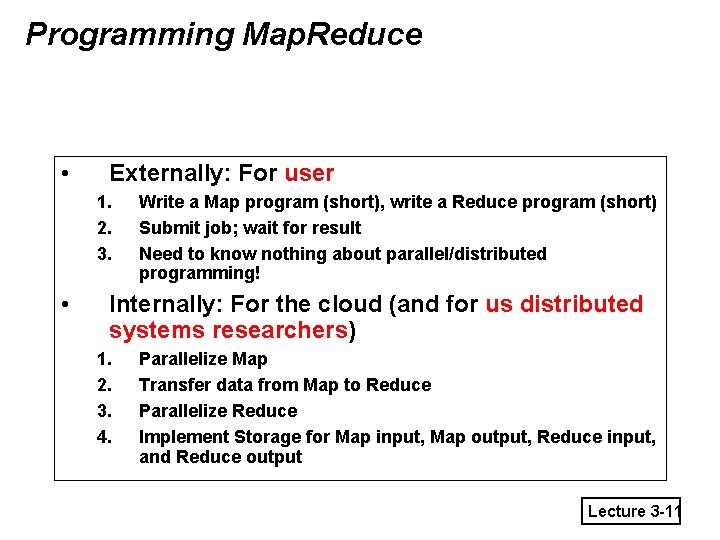 Programming MapReduce

• Externally: For user
1. Write a Map program (short), write a Reduce program (short)
2. Submit job; wait for result
3. Need to know nothing about parallel/distributed programming!

• Internally: For the cloud (and for us distributed systems researchers)
1. Parallelize Map
2. Transfer data from Map to Reduce
3. Parallelize Reduce
4. Implement Storage for Map input, Map output, Reduce input, and Reduce output

Lecture 3-11